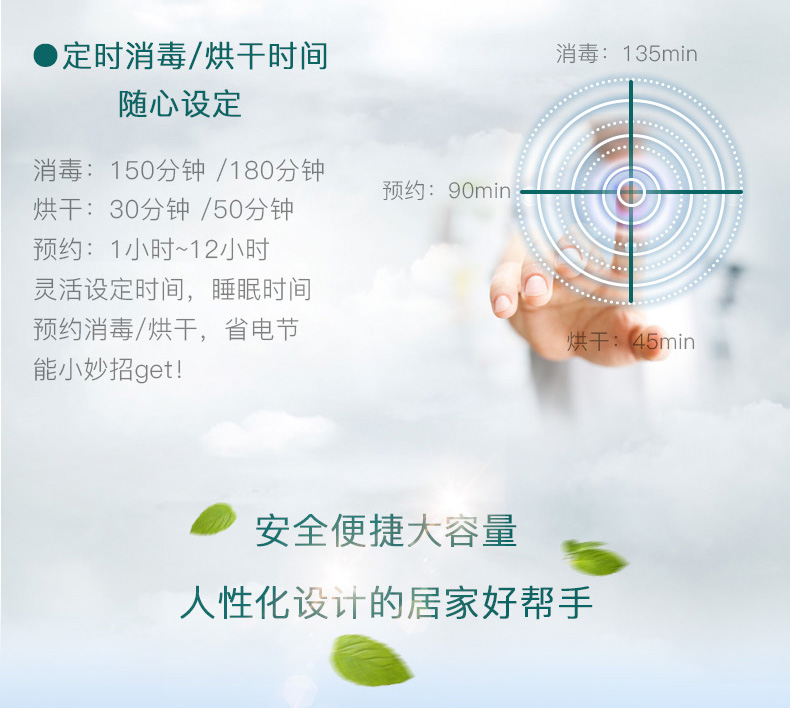 ●定时消毒/烘干时间
随心设定

消毒：150分钟 /180分钟
烘干：30分钟 /50分钟
预约：1小时~12小时
灵活设定时间，睡眠时间预约消毒/烘干，省电节能小妙招get!

消毒：135min
预约：90min
烘干：45min

安全便捷大容量
人性化设计的居家好帮手